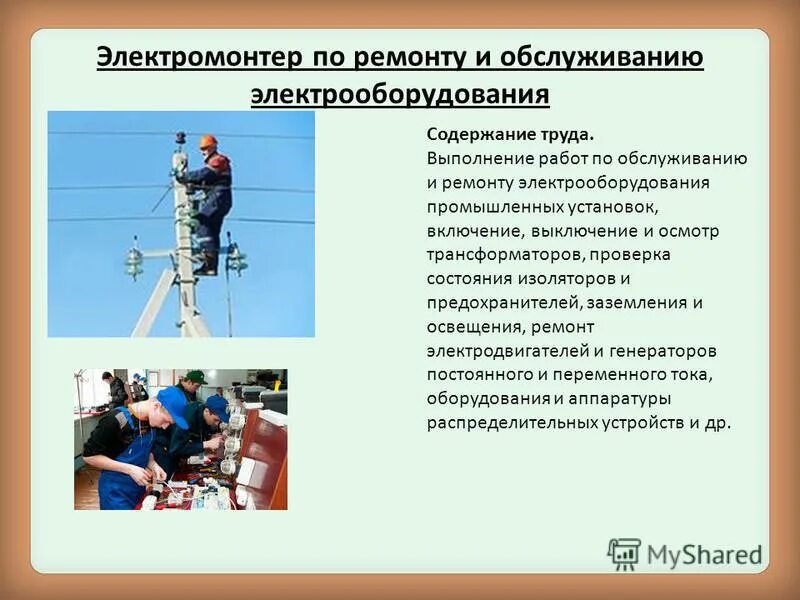 Электромонтер по ремонту и обслуживанию электрооборудования

Содержание труда.
Выполнение работ по обслуживанию и ремонту электрооборудования промышленных установок, включение, выключение и осмотр трансформаторов, проверка состояния изоляторов и предохранителей, заземления и освещения, ремонт электродвигателей и генераторов постоянного и переменного тока, оборудования и аппаратуры распределительных устройств и др.

MyShared